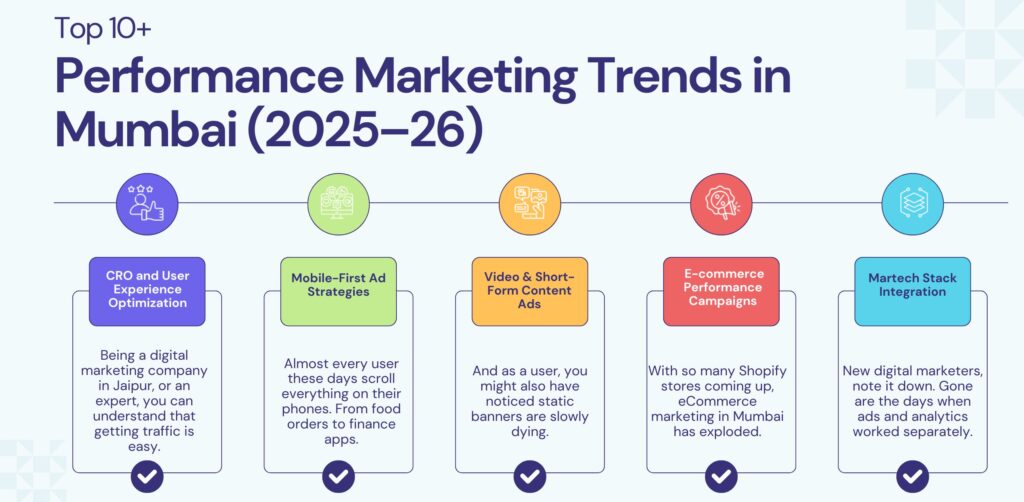 Top 10+

Performance Marketing Trends in Mumbai (2025–26)

CRO and User Experience Optimization

Being a digital marketing company in Jaipur, or an expert, you can understand that getting traffic is easy.

Mobile-First Ad Strategies

Almost every user these days scroll everything on their phones. From food orders to finance apps.

Video & Short-Form Content Ads

And as a user, you might also have noticed static banners are slowly dying.

E-commerce Performance Campaigns

With so many Shopify stores coming up, eCommerce marketing in Mumbai has exploded.

Martech Stack Integration

New digital marketers, note it down. Gone are the days when ads and analytics worked separately.